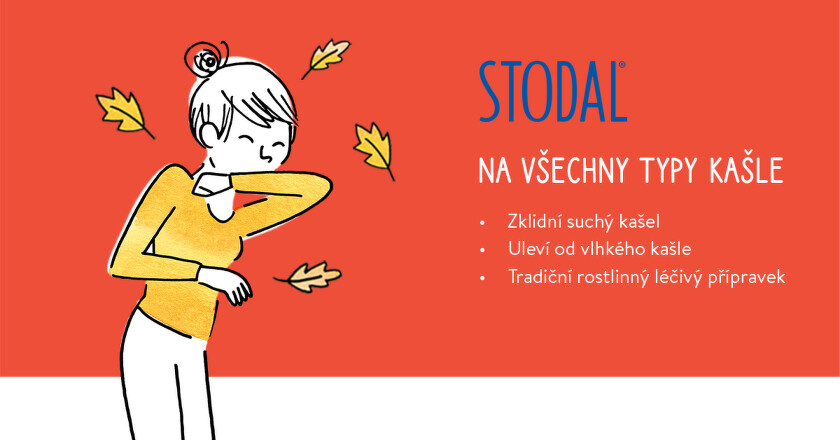 STODAL®

NA VŠECHNY TYPY KAŠLE

• Zklidní suchý kašel
• Uleví od vlhkého kašle
• Tradiční rostlinný léčivý přípravek